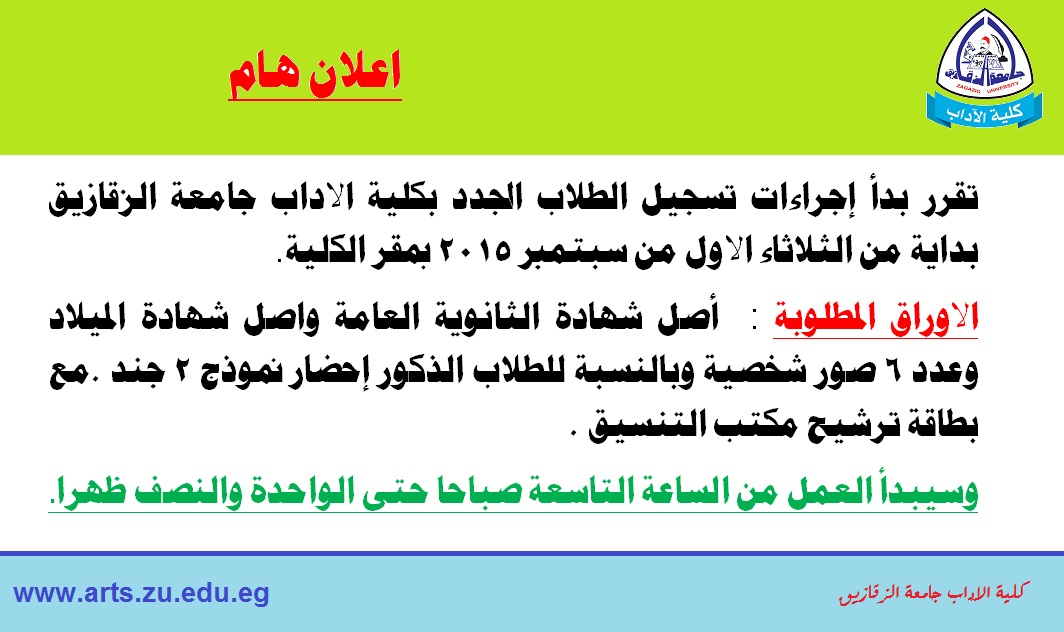 جامعة الزقازيق
ZAGAZIG UNIVERSITY
كلية الآداب

اعلان هام

تقرر بدأ إجراءات تسجيل الطلاب الجدد بكلية الاداب جامعة الزقازيق بداية من الثلاثاء الاول من سبتمبر ٢٠١٥ بمقر الكلية.

الاوراق المطلوبة : أصل شهادة الثانوية العامة واصل شهادة الميلاد وعدد ٦ صور شخصية وبالنسبة للطلاب الذكور إحضار نموذج ٢ جند .مع بطاقة ترشيح مكتب التنسيق .

وسيبدأ العمل من الساعة التاسعة صباحا حتى الواحدة والنصف ظهرا.

www.arts.zu.edu.eg

كلية الاداب جامعة الزقازيق